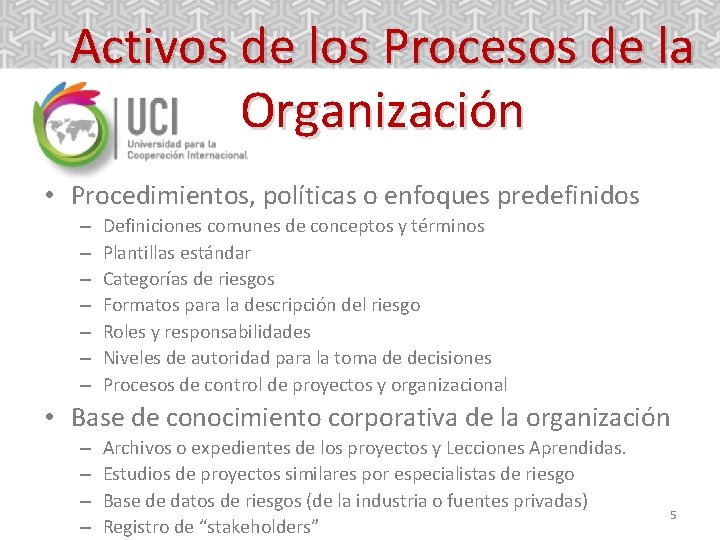 Activos de los Procesos de la Organización

UCI
Universidad para la Cooperación Internacional

• Procedimientos, políticas o enfoques predefinidos
– Definiciones comunes de conceptos y términos
– Plantillas estándar
– Categorías de riesgos
– Formatos para la descripción del riesgo
– Roles y responsabilidades
– Niveles de autoridad para la toma de decisiones
– Procesos de control de proyectos y organizacional

• Base de conocimiento corporativa de la organización
– Archivos o expedientes de los proyectos y Lecciones Aprendidas.
– Estudios de proyectos similares por especialistas de riesgo
– Base de datos de riesgos (de la industria o fuentes privadas)
– Registro de “stakeholders”

5